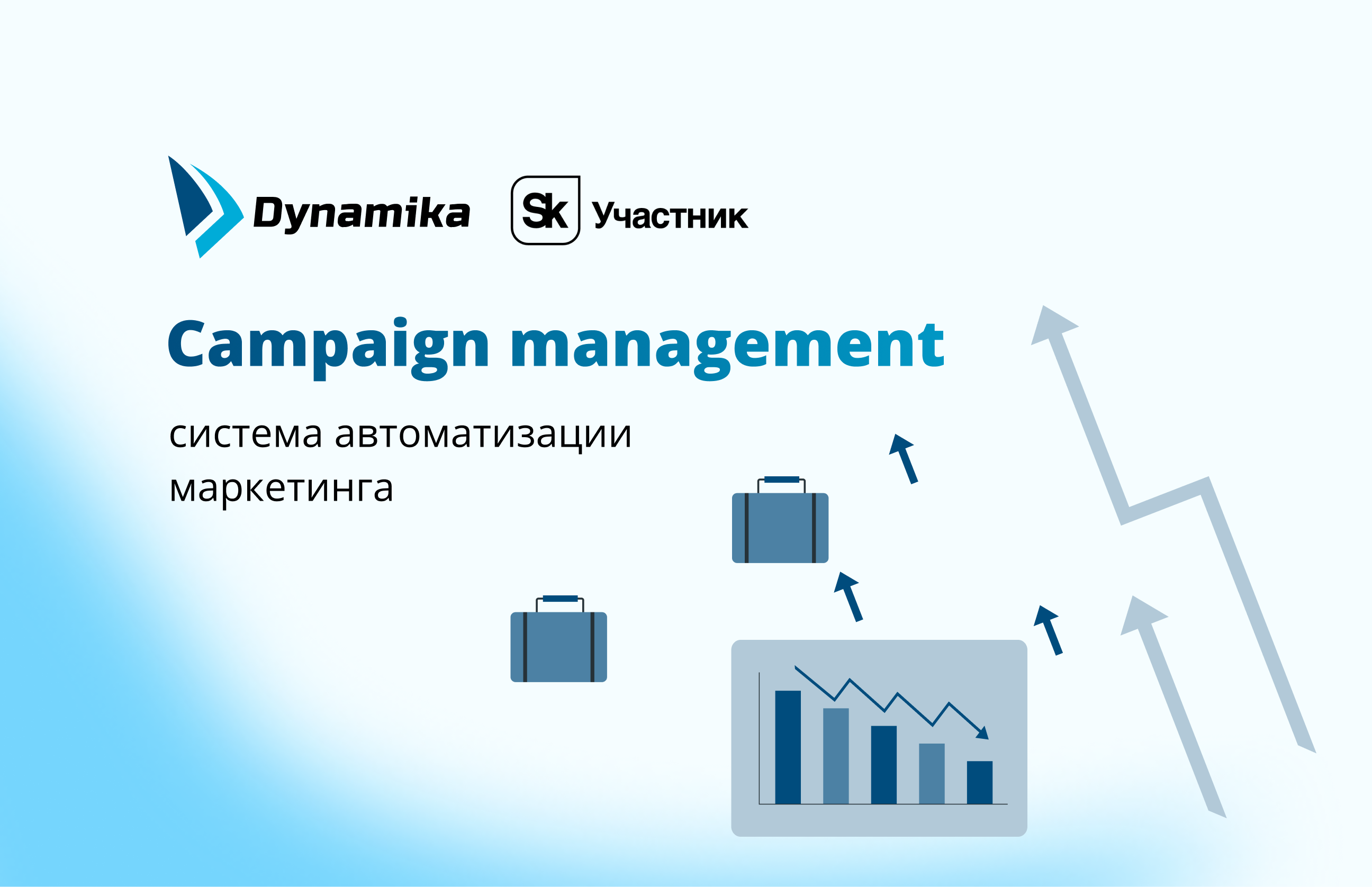 Dynamika

Sk Участник

Campaign management

система автоматизации маркетинга